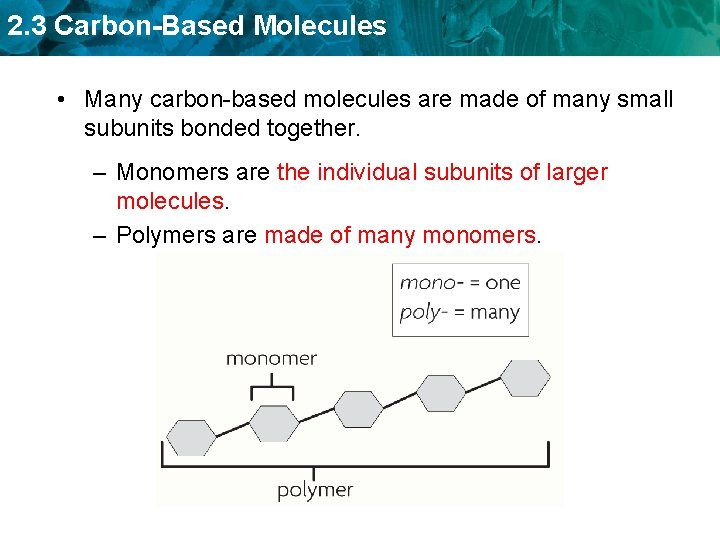 2.3 Carbon-Based Molecules

• Many carbon-based molecules are made of many small subunits bonded together.

– Monomers are the individual subunits of larger molecules.

– Polymers are made of many monomers.

mono- = one
poly- = many

monomer

polymer